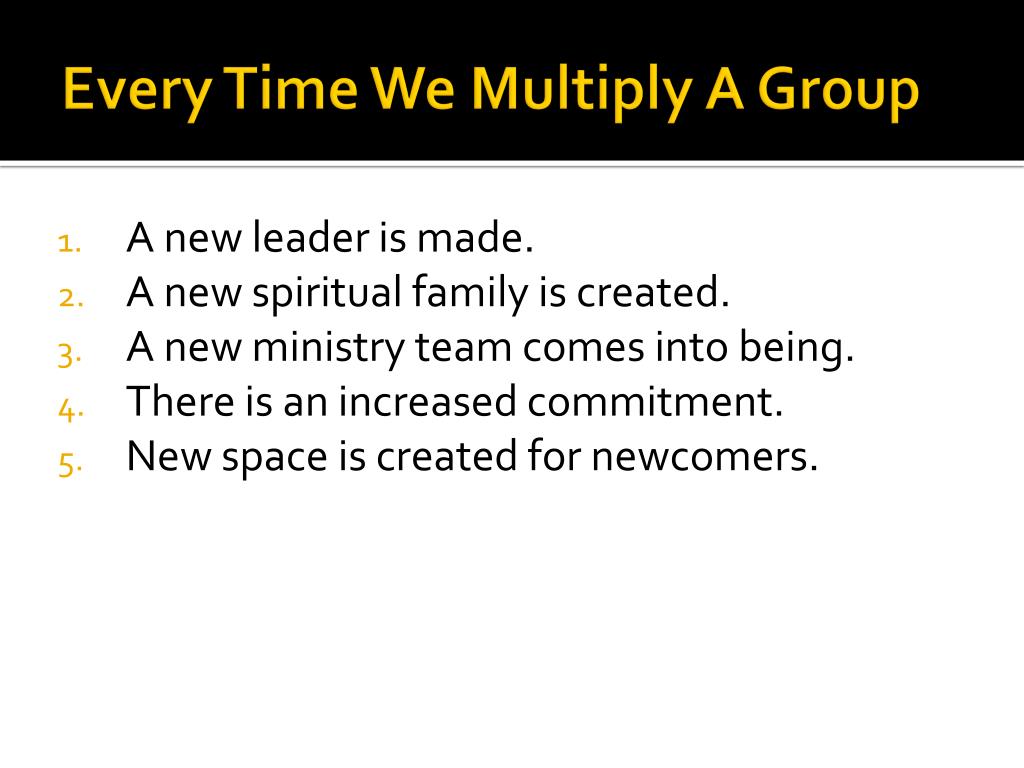 Every Time We Multiply A Group

1. A new leader is made.
2. A new spiritual family is created.
3. A new ministry team comes into being.
4. There is an increased commitment.
5. New space is created for newcomers.